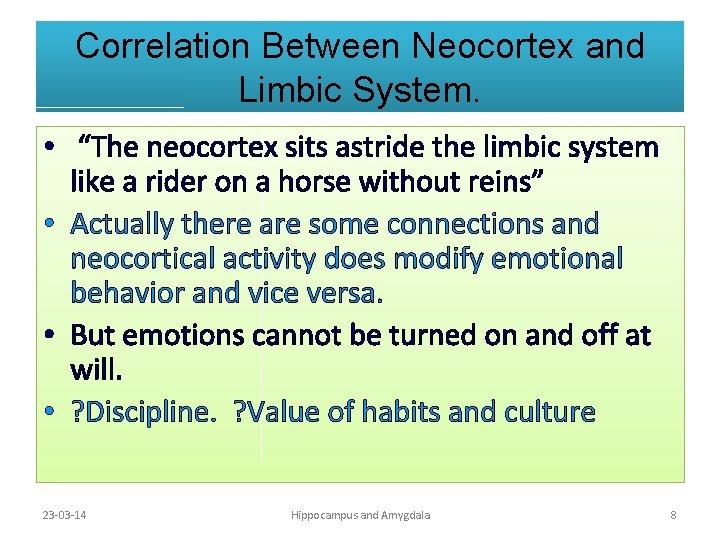 Correlation Between Neocortex and Limbic System.

• "The neocortex sits astride the limbic system like a rider on a horse without reins"

• Actually there are some connections and neocortical activity does modify emotional behavior and vice versa.

• But emotions cannot be turned on and off at will.

• ?Discipline. ?Value of habits and culture

23-03-14 Hippocampus and Amygdala 8